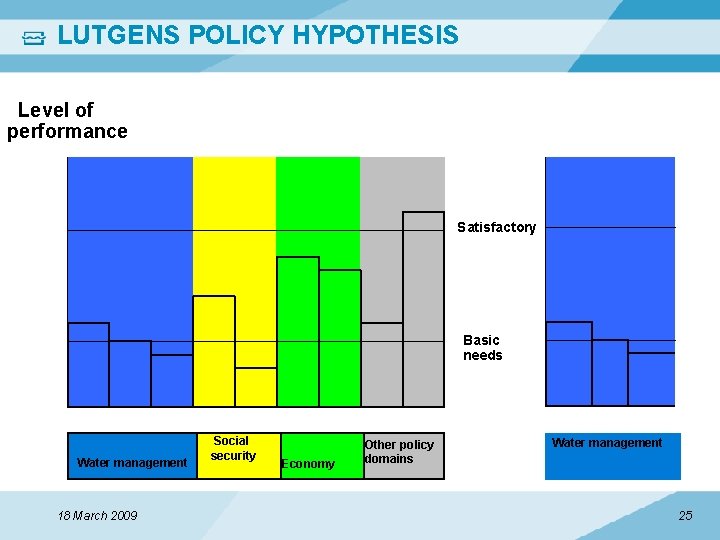 LUTGENS POLICY HYPOTHESIS

Level of performance

Satisfactory

Basic needs

Water management

Social security

Economy

Other policy domains

Water management

18 March 2009

25